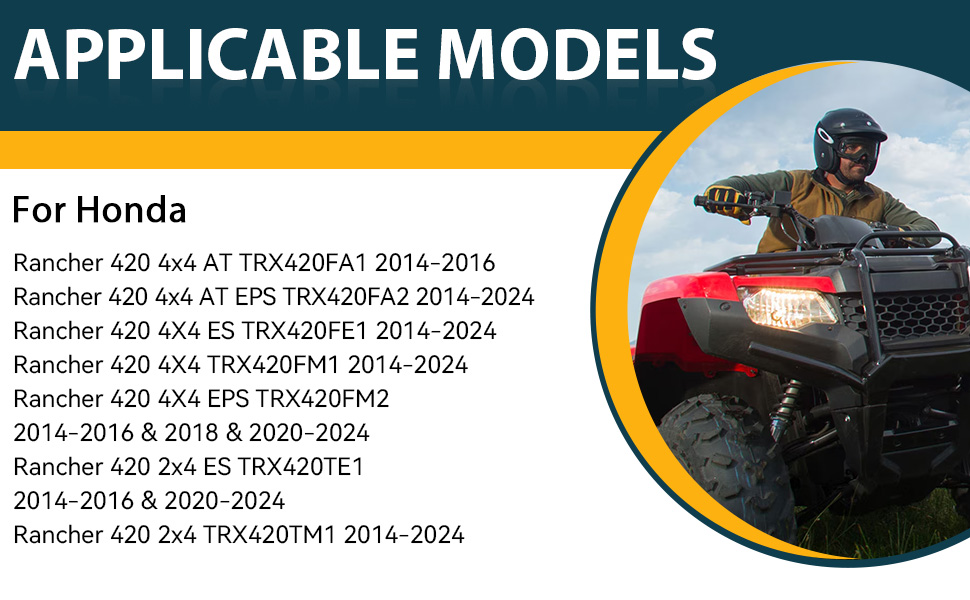 APPLICABLE MODELS

For Honda

Rancher 420 4x4 AT TRX420FA1 2014-2016
Rancher 420 4x4 AT EPS TRX420FA2 2014-2024
Rancher 420 4X4 ES TRX420FE1 2014-2024
Rancher 420 4X4 TRX420FM1 2014-2024
Rancher 420 4X4 EPS TRX420FM2
2014-2016 & 2018 & 2020-2024
Rancher 420 2x4 ES TRX420TE1
2014-2016 & 2020-2024
Rancher 420 2x4 TRX420TM1 2014-2024